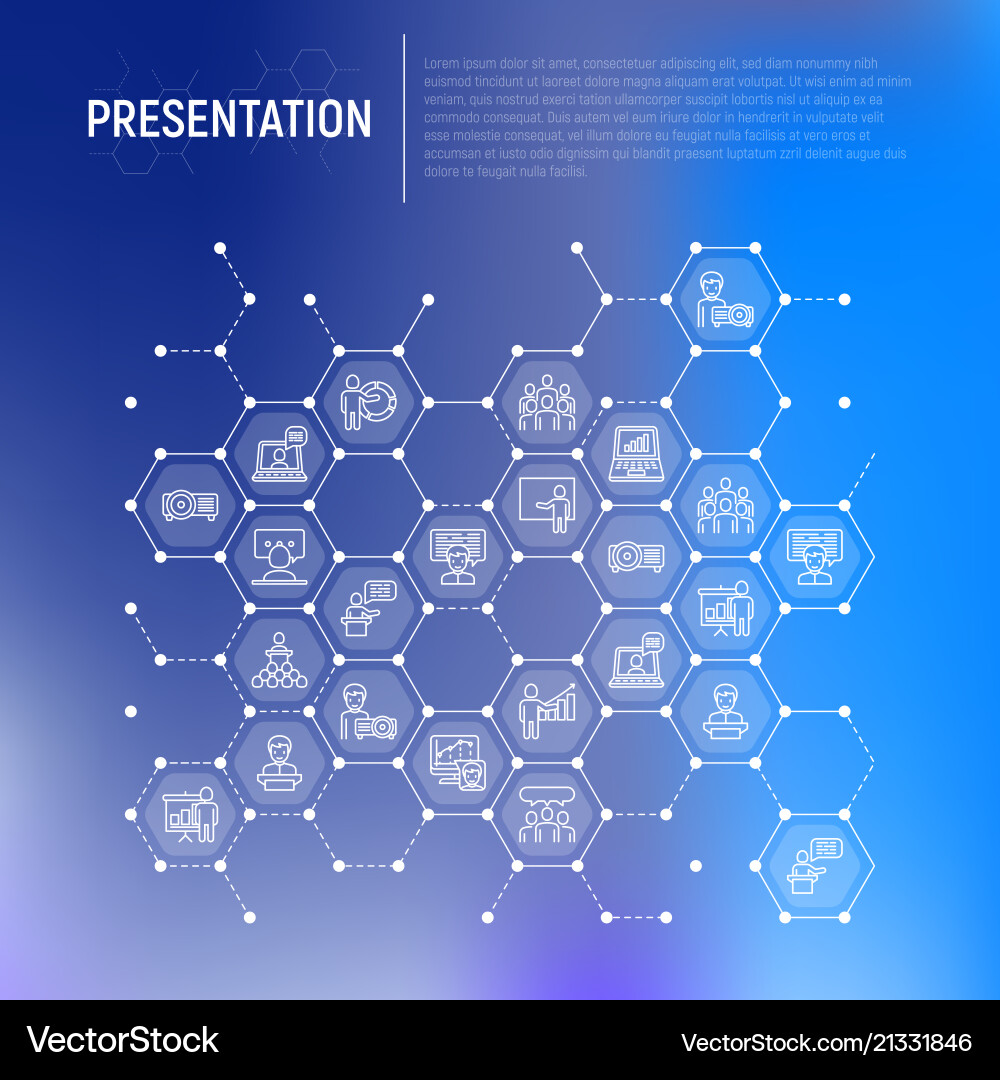 PRESENTATION

Lorem ipsum dolor sit amet, consectetuer adipiscing elit, sed diam nonummy nibh euismod tincidunt ut laoreet dolore magna aliquam erat volutpat. Ut wisi enim ad minim veniam, quis nostrud exerci tation ullamcorper suscipit lobortis nisl ut aliquip ex ea commodo consequat. Duis autem vel eum iriure dolor in hendrerit in vulputate velit esse molestie consequat, vel illum dolore eu feugiat nulla facilisis at vero eros et accumsan et iusto odio dignissim qui blandit praesent luptatum zzril delenit augue duis dolore te feugait nulla facilisi.

VectorStock®

VectorStock.com/21331846